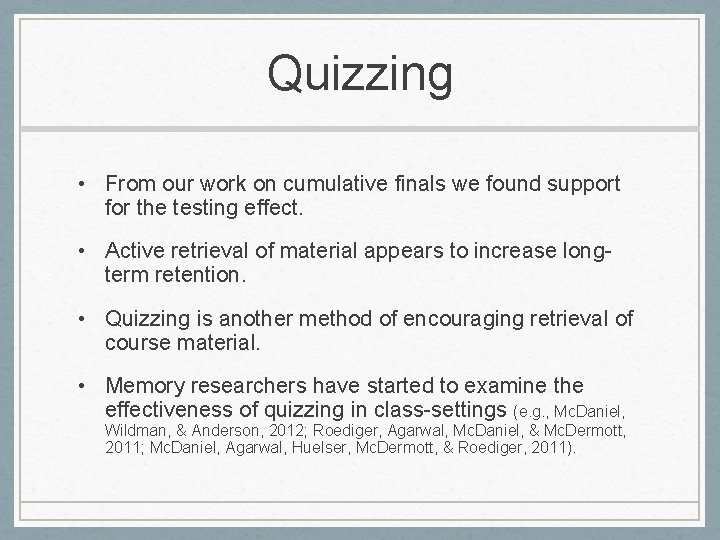 Quizzing

• From our work on cumulative finals we found support for the testing effect.

• Active retrieval of material appears to increase long-term retention.

• Quizzing is another method of encouraging retrieval of course material.

• Memory researchers have started to examine the effectiveness of quizzing in class-settings (e.g., McDaniel, Wildman, & Anderson, 2012; Roediger, Agarwal, McDaniel, & McDermott, 2011; McDaniel, Agarwal, Huelser, McDermott, & Roediger, 2011).